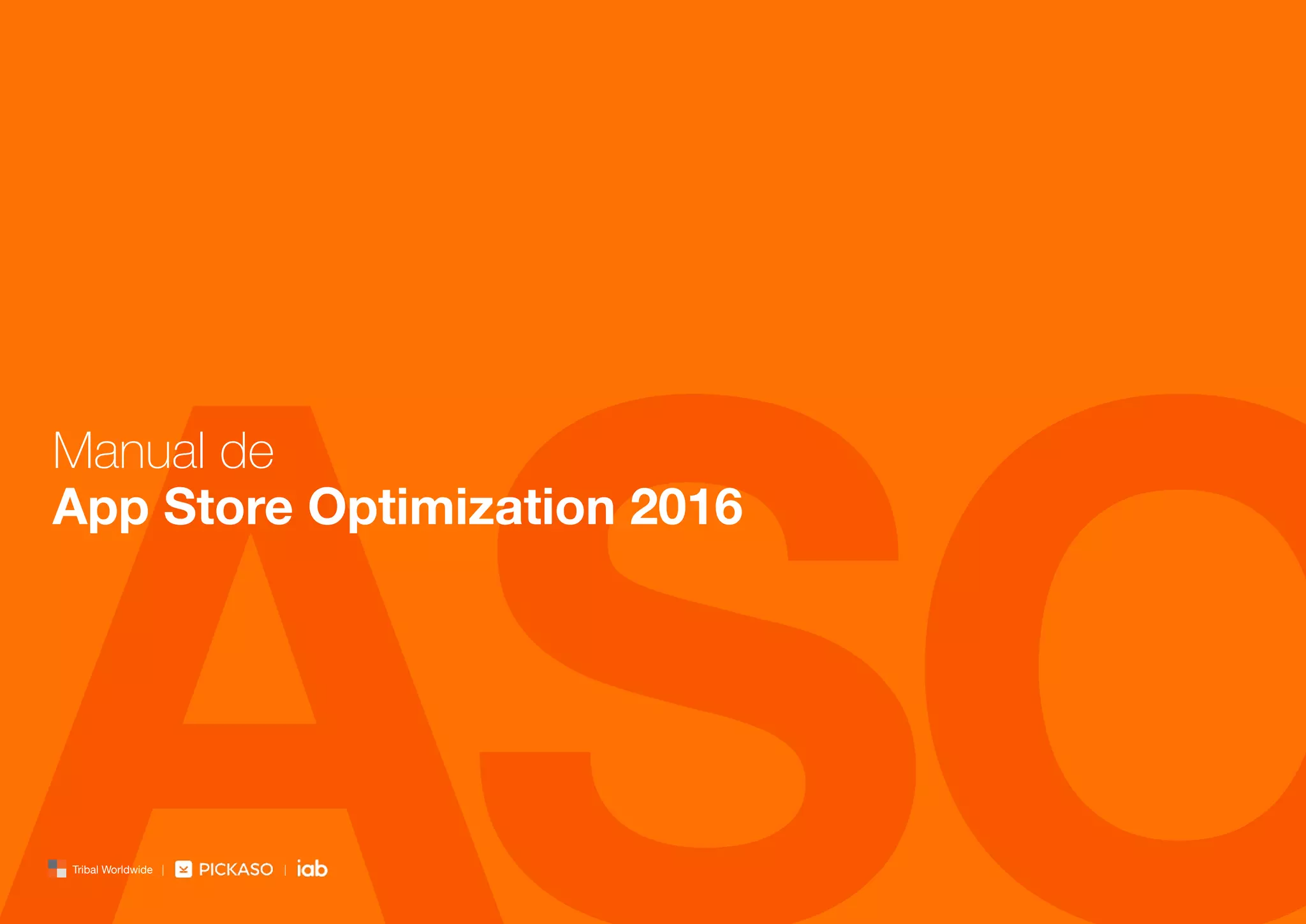 ASO

Manual de
App Store Optimization 2016

Tribal Worldwide | PICKASO | iab